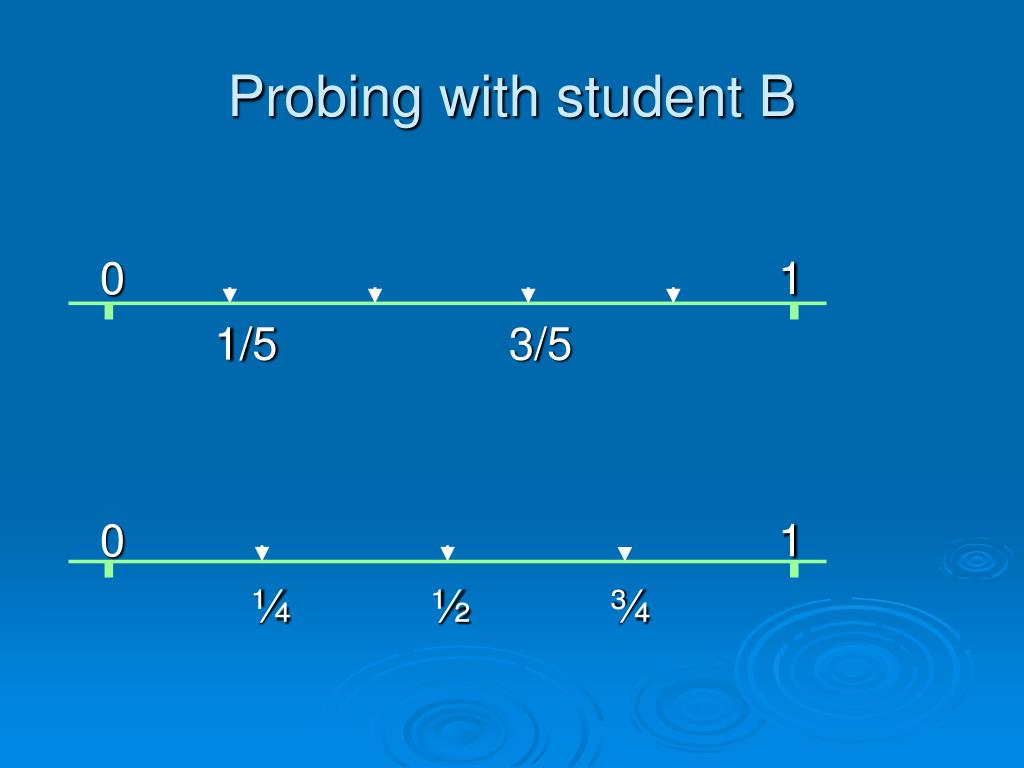 Probing with student B

0 1

1/5 3/5

0 1

¼ ½ ¾